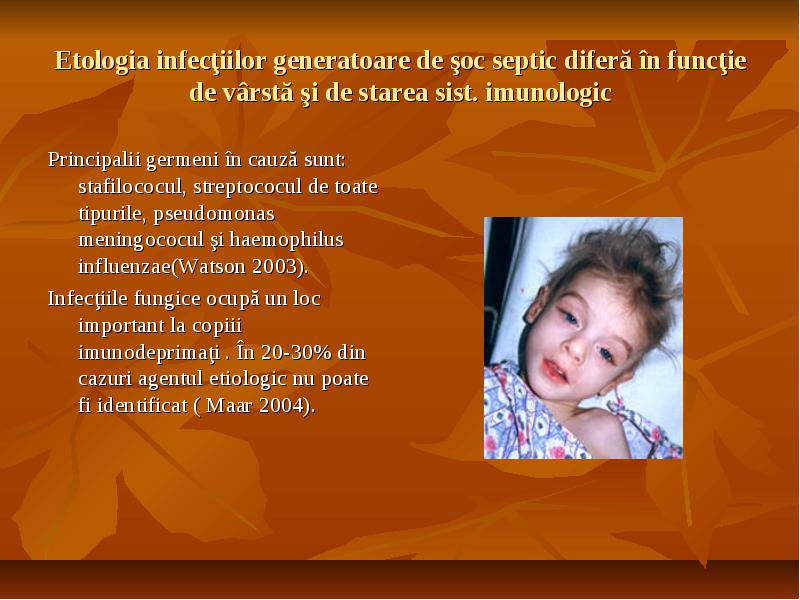 Etologia infecţiilor generatoare de şoc septic diferă în funcţie de vârstă şi de starea sist. imunologic

Principalii germeni în cauză sunt: stafilococul, streptococul de toate tipurile, pseudomonas meningococul şi haemophilus influenzae(Watson 2003).

Infecţiile fungice ocupă un loc important la copiii imunodeprimaţi . În 20-30% din cazuri agentul etiologic nu poate fi identificat ( Maar 2004).